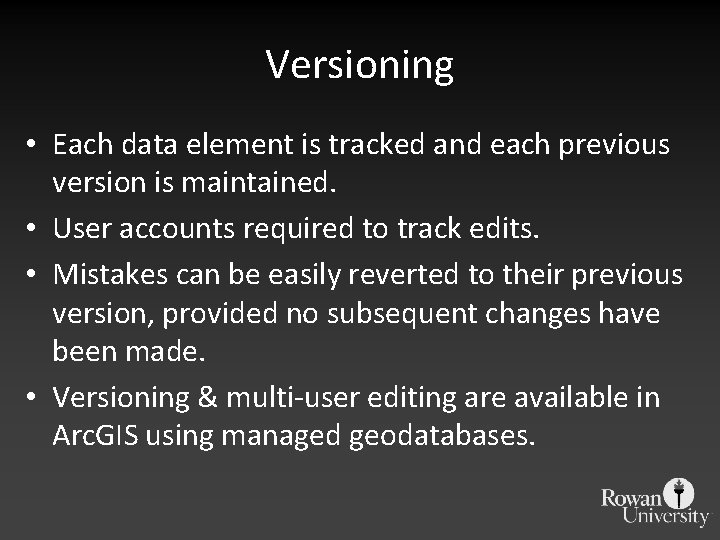 Versioning

• Each data element is tracked and each previous version is maintained.
• User accounts required to track edits.
• Mistakes can be easily reverted to their previous version, provided no subsequent changes have been made.
• Versioning & multi-user editing are available in ArcGIS using managed geodatabases.

Rowan University